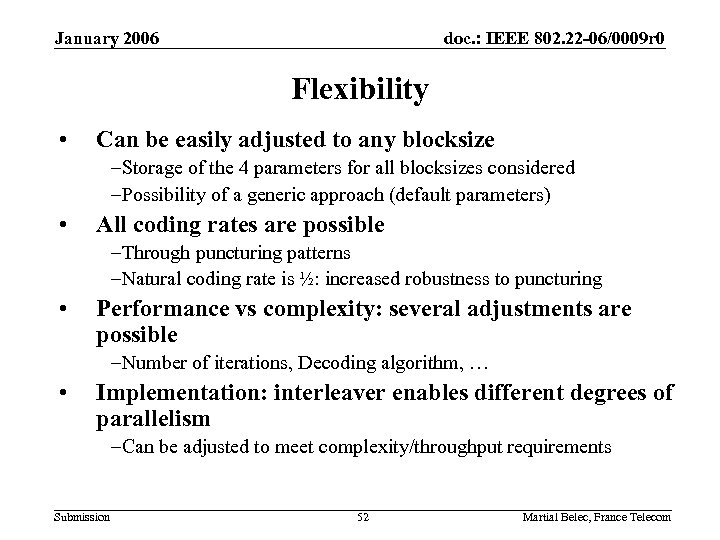 January 2006

doc.: IEEE 802.22-06/0009r0

Flexibility

• Can be easily adjusted to any blocksize
–Storage of the 4 parameters for all blocksizes considered
–Possibility of a generic approach (default parameters)

• All coding rates are possible
–Through puncturing patterns
–Natural coding rate is ½: increased robustness to puncturing

• Performance vs complexity: several adjustments are possible
–Number of iterations, Decoding algorithm, …

• Implementation: interleaver enables different degrees of parallelism
–Can be adjusted to meet complexity/throughput requirements

Submission

52

Martial Belec, France Telecom